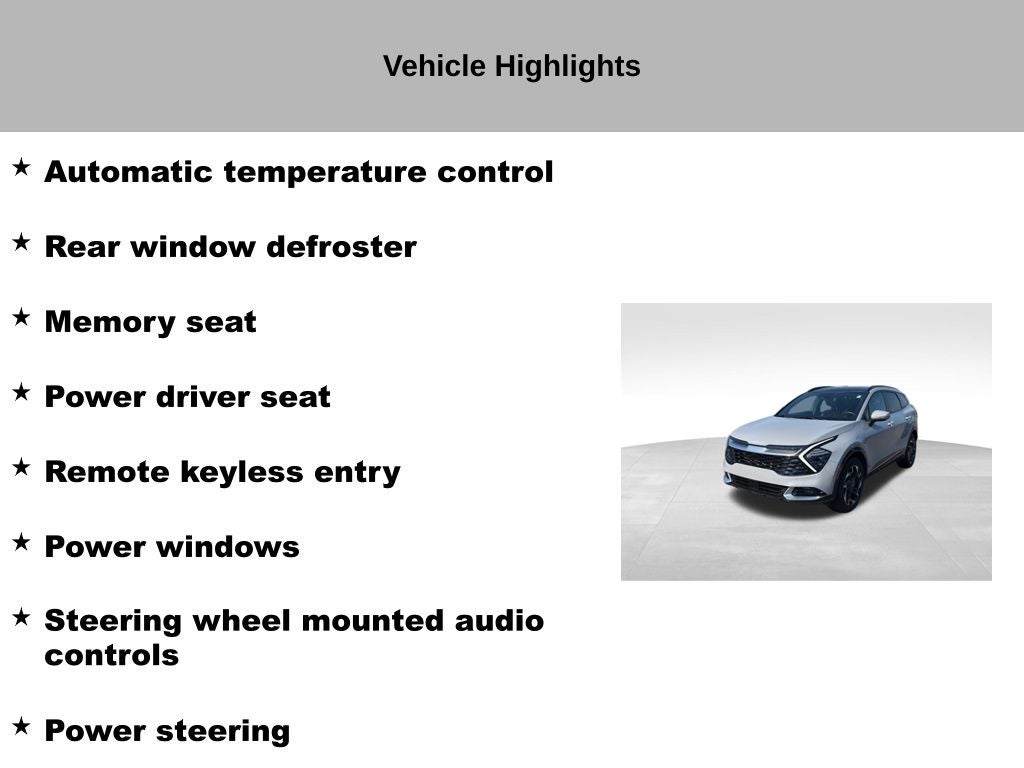 Vehicle Highlights

★ Automatic temperature control

★ Rear window defroster

★ Memory seat

★ Power driver seat

★ Remote keyless entry

★ Power windows

★ Steering wheel mounted audio controls

★ Power steering